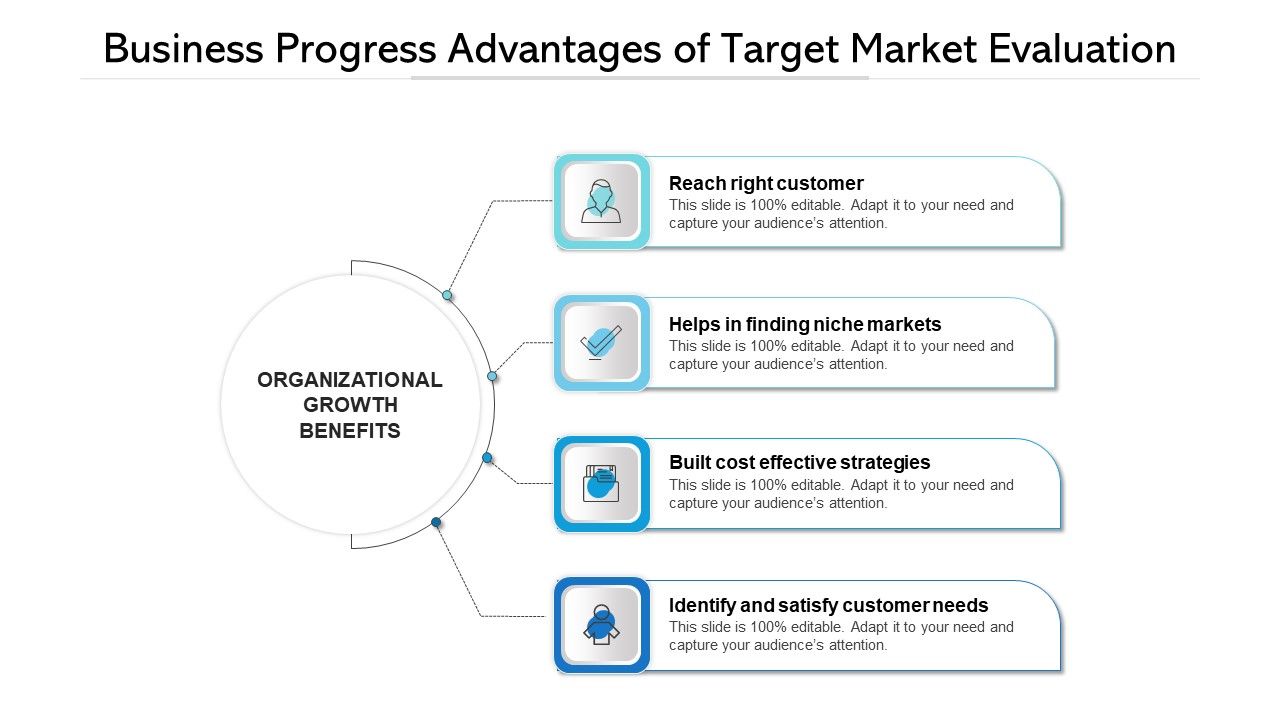 Business Progress Advantages of Target Market Evaluation

ORGANIZATIONAL GROWTH BENEFITS

Reach right customer
This slide is 100% editable. Adapt it to your need and capture your audience's attention.

Helps in finding niche markets
This slide is 100% editable. Adapt it to your need and capture your audience's attention.

Built cost effective strategies
This slide is 100% editable. Adapt it to your need and capture your audience's attention.

Identify and satisfy customer needs
This slide is 100% editable. Adapt it to your need and capture your audience's attention.